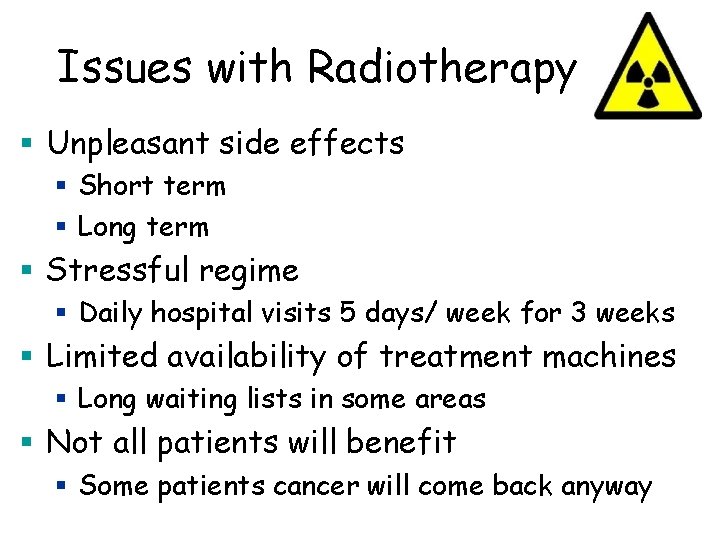 Issues with Radiotherapy

- Unpleasant side effects
  - Short term
  - Long term
- Stressful regime
  - Daily hospital visits 5 days/ week for 3 weeks
- Limited availability of treatment machines
  - Long waiting lists in some areas
- Not all patients will benefit
  - Some patients cancer will come back anyway